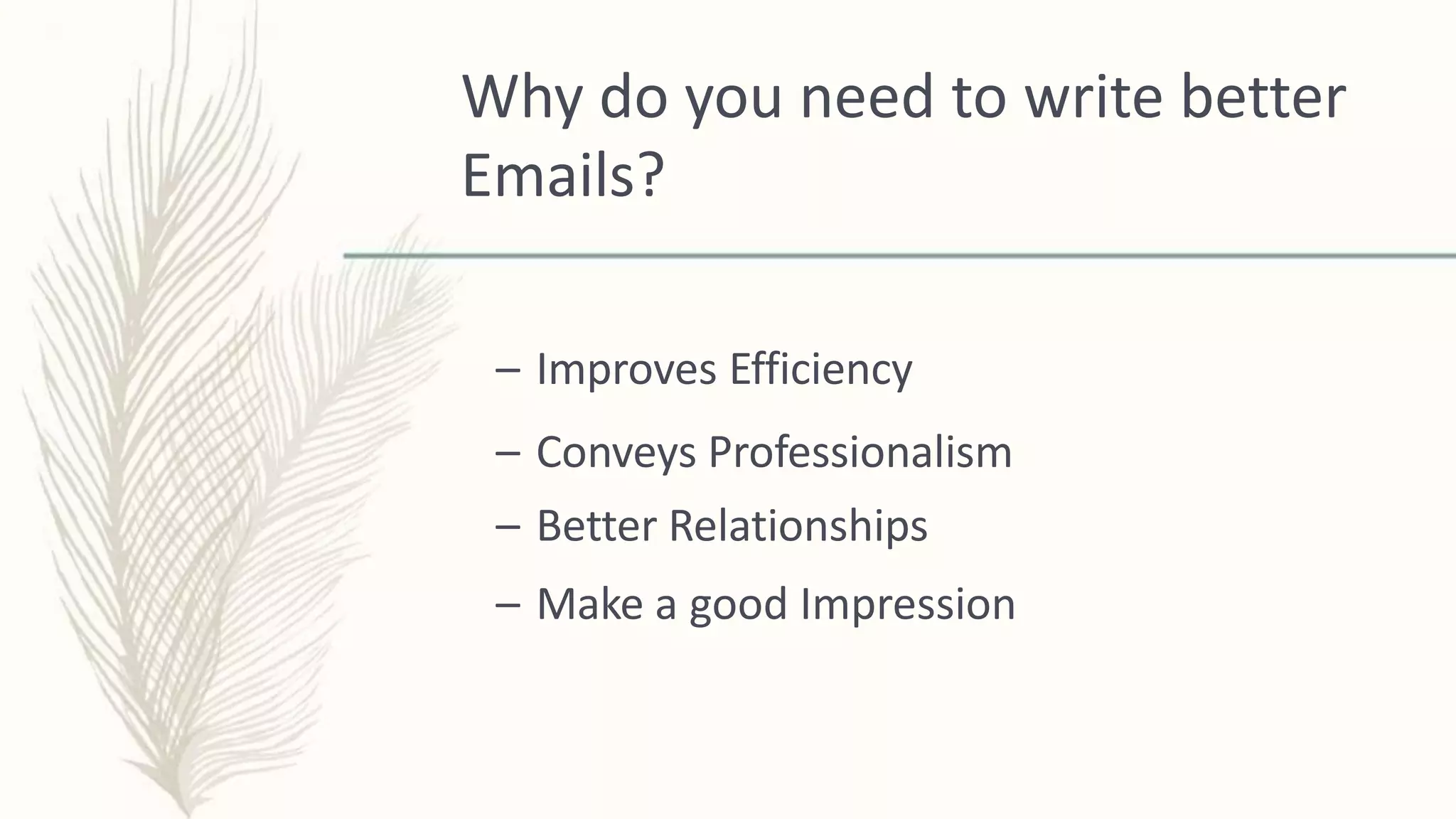 Why do you need to write better Emails?

– Improves Efficiency

– Conveys Professionalism

– Better Relationships

– Make a good Impression